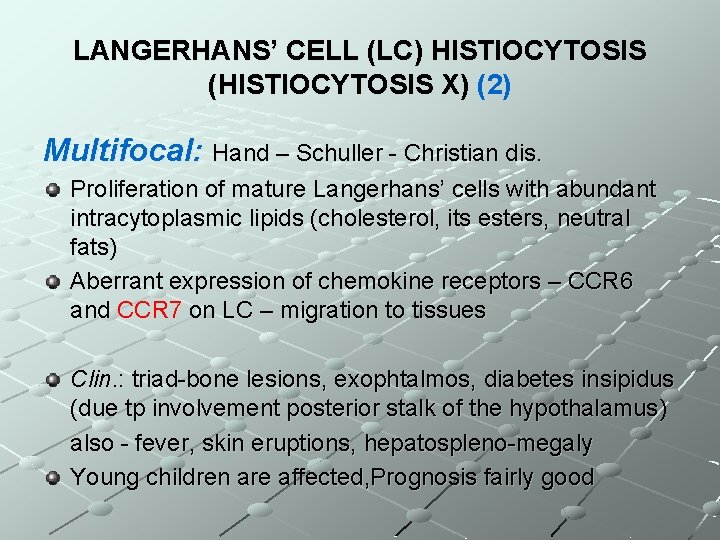 LANGERHANS' CELL (LC) HISTIOCYTOSIS (HISTIOCYTOSIS X) (2)

Multifocal: Hand – Schuller - Christian dis.

Proliferation of mature Langerhans' cells with abundant intracytoplasmic lipids (cholesterol, its esters, neutral fats)

Aberrant expression of chemokine receptors – CCR6 and CCR7 on LC – migration to tissues

Clin.: triad-bone lesions, exophtalmos, diabetes insipidus (due tp involvement posterior stalk of the hypothalamus)
also - fever, skin eruptions, hepatospleno-megaly

Young children are affected,Prognosis fairly good